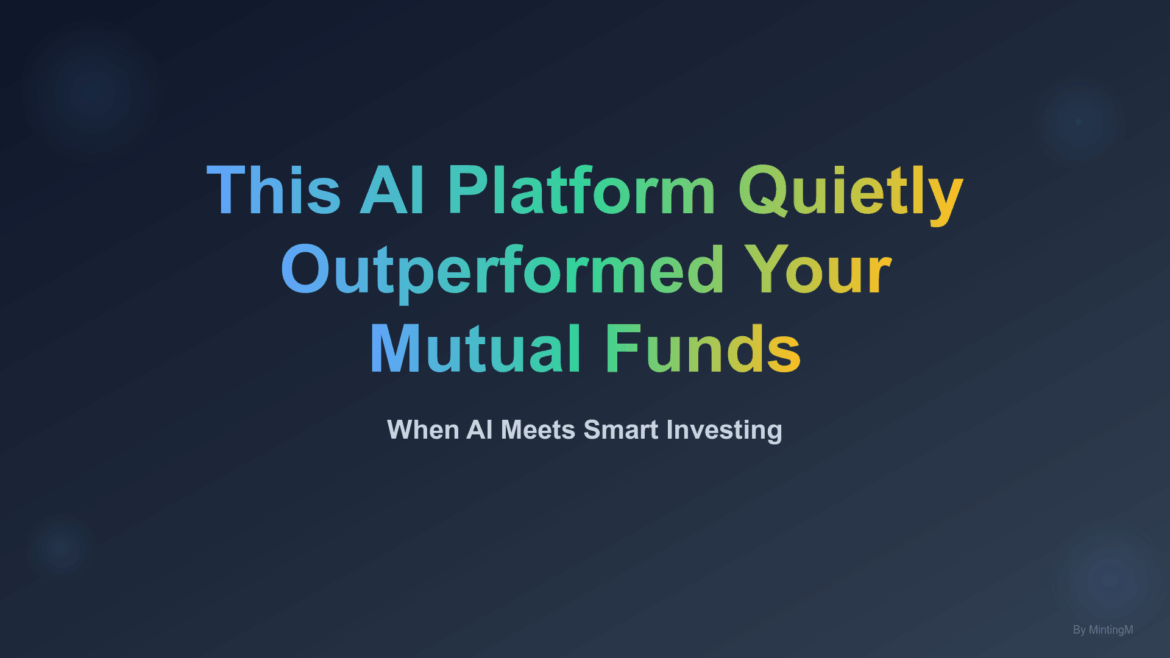 This AI Platform Quietly Outperformed Your Mutual Funds

When AI Meets Smart Investing

By MintingM